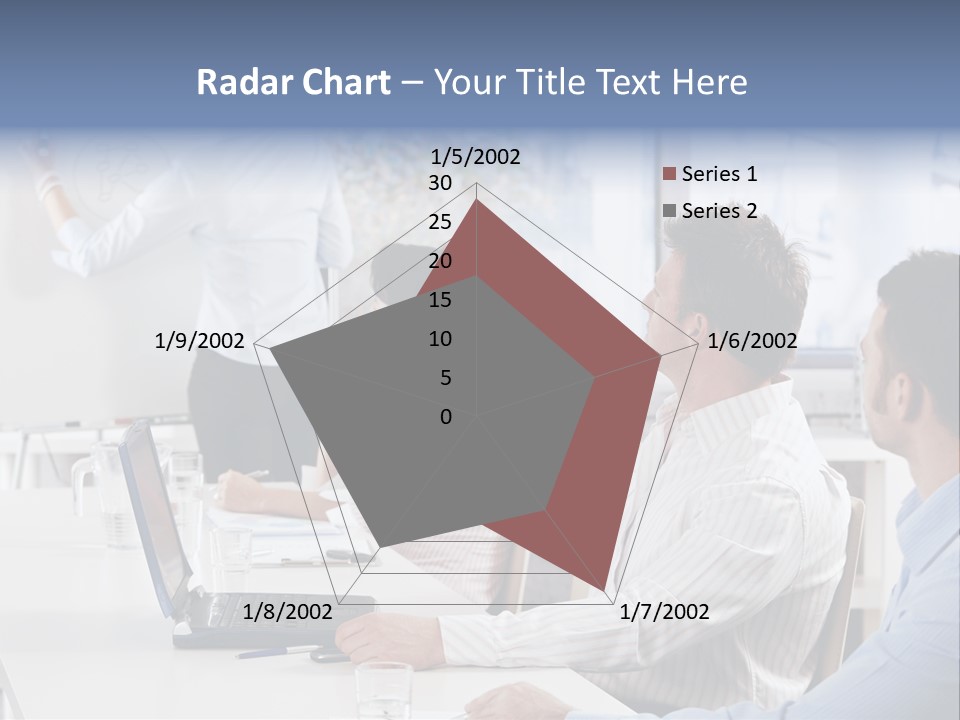 Radar Chart – Your Title Text Here

1/5/2002
30
25
20
15
10
5
0
1/6/2002
1/7/2002
1/8/2002
1/9/2002

Series 1
Series 2